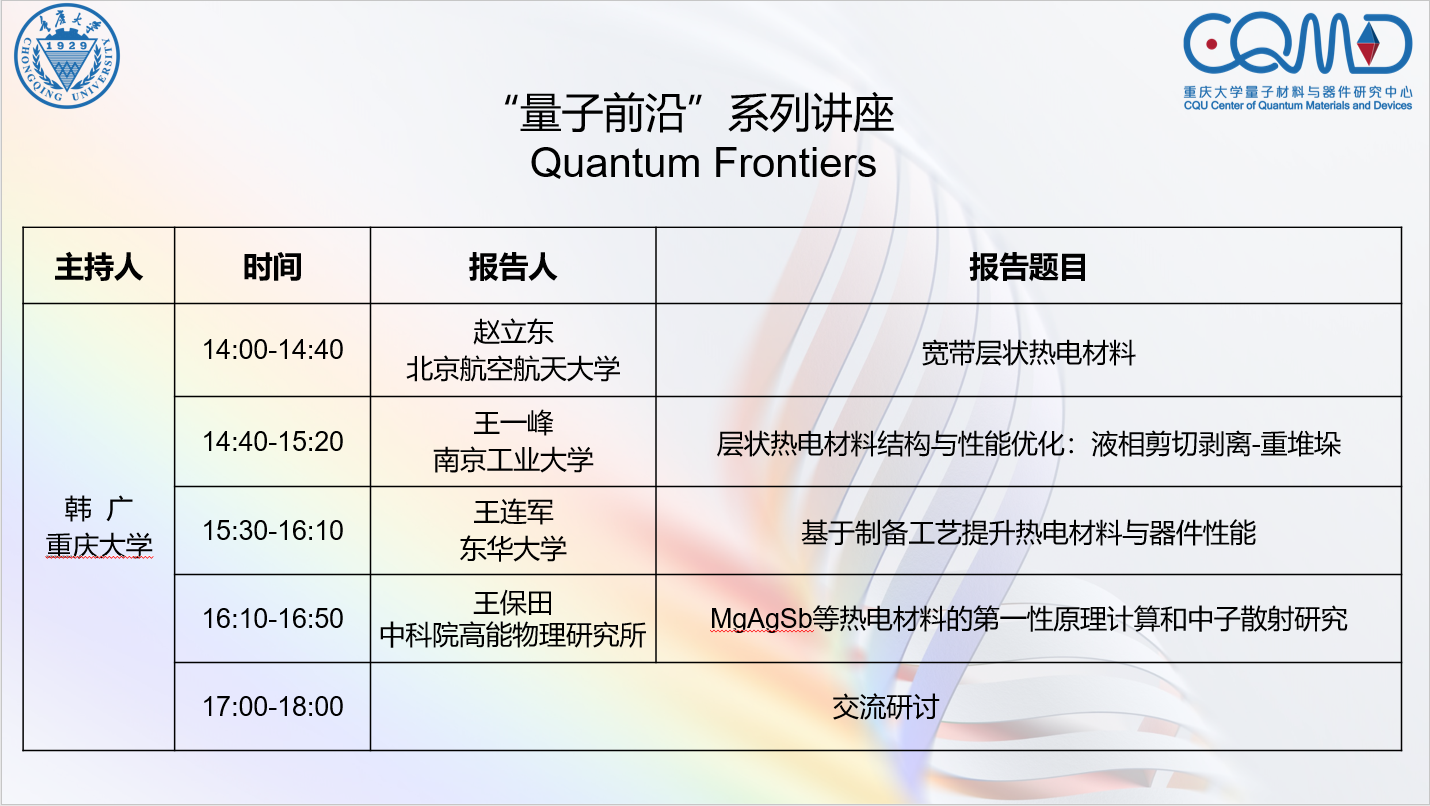 重庆大学
1929
CHONGQING UNIVERSITY

CQMD
重庆大学量子材料与器件研究中心
CQU Center of Quantum Materials and Devices

“量子前沿”系列讲座
Quantum Frontiers

| 主持人 | 时间 | 报告人 | 报告题目 |
|---|---|---|---|
| 韩 广 重庆大学 | 14:00-14:40 | 赵立东 北京航空航天大学 | 宽带层状热电材料 |
| | 14:40-15:20 | 王一峰 南京工业大学 | 层状热电材料结构与性能优化：液相剪切剥离-重堆垛 |
| | 15:30-16:10 | 王连军 东华大学 | 基于制备工艺提升热电材料与器件性能 |
| | 16:10-16:50 | 王保田 中科院高能物理研究所 | MgAgSb等热电材料的第一性原理计算和中子散射研究 |
| | 17:00-18:00 | 交流研讨 | |